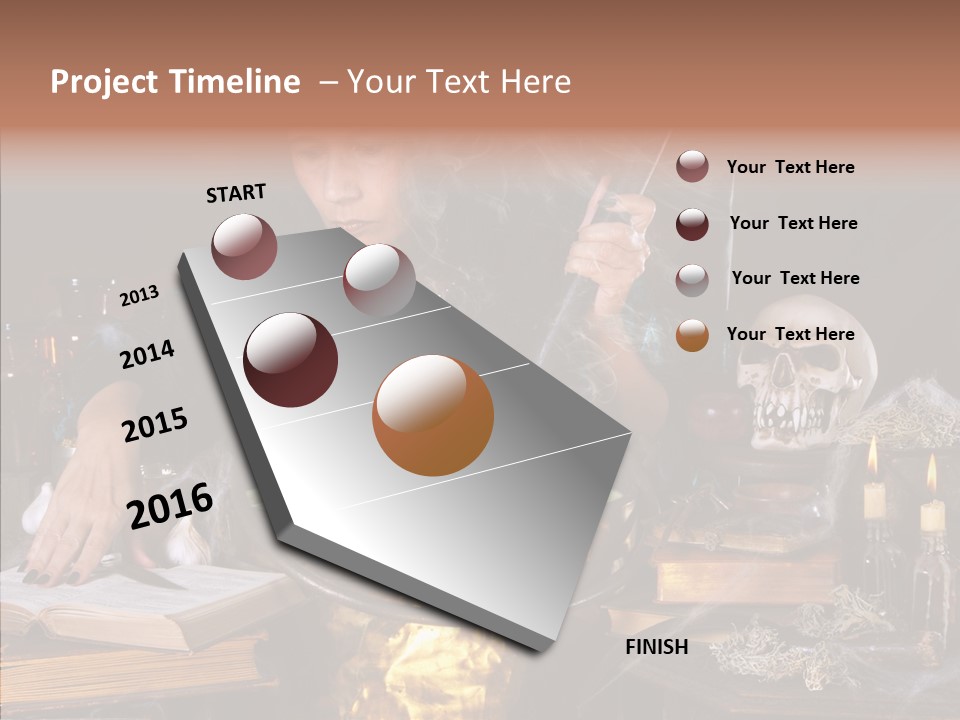 Project Timeline – Your Text Here

START

2013

2014

2015

2016

FINISH

Your Text Here

Your Text Here

Your Text Here

Your Text Here